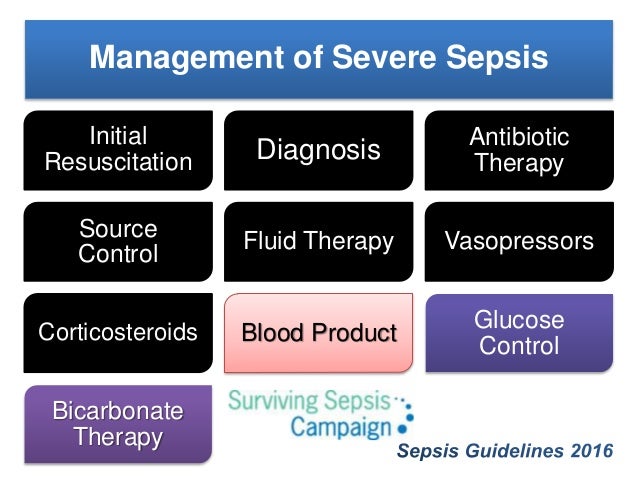 Management of Severe Sepsis

Initial Resuscitation

Diagnosis

Antibiotic Therapy

Source Control

Fluid Therapy

Vasopressors

Corticosteroids

Blood Product

Glucose Control

Bicarbonate Therapy

Surviving Sepsis Campaign

Sepsis Guidelines 2016